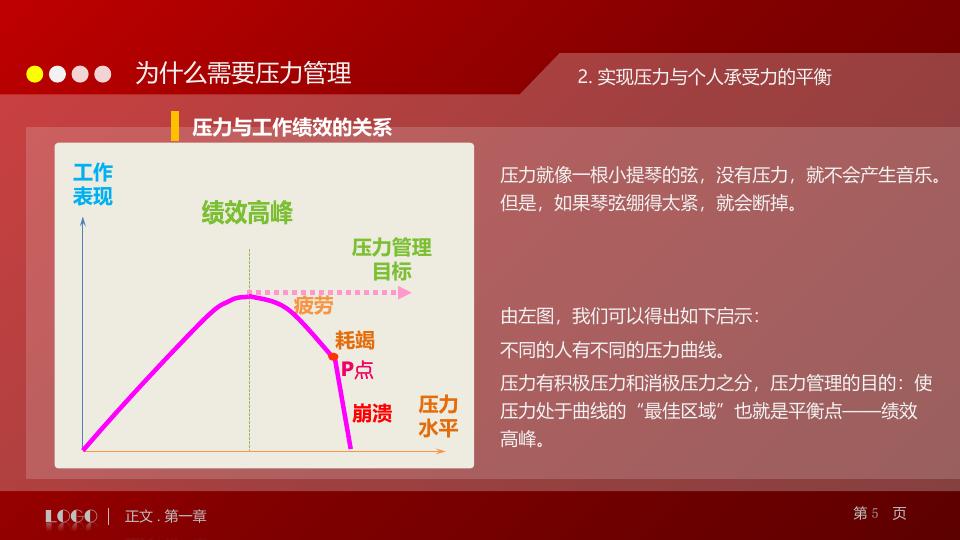 为什么需要压力管理

2. 实现压力与个人承受力的平衡

压力与工作绩效的关系

工作表现

绩效高峰

压力管理目标

疲劳

耗竭

P点

崩溃

压力水平

压力就像一根小提琴的弦，没有压力，就不会产生音乐。但是，如果琴弦绷得太紧，就会断掉。

由左图，我们可以得出如下启示：

不同的人有不同的压力曲线。

压力有积极压力和消极压力之分，压力管理的目的：使压力处于曲线的“最佳区域”也就是平衡点——绩效高峰。

LOGO | 正文 . 第一章

第 5 页